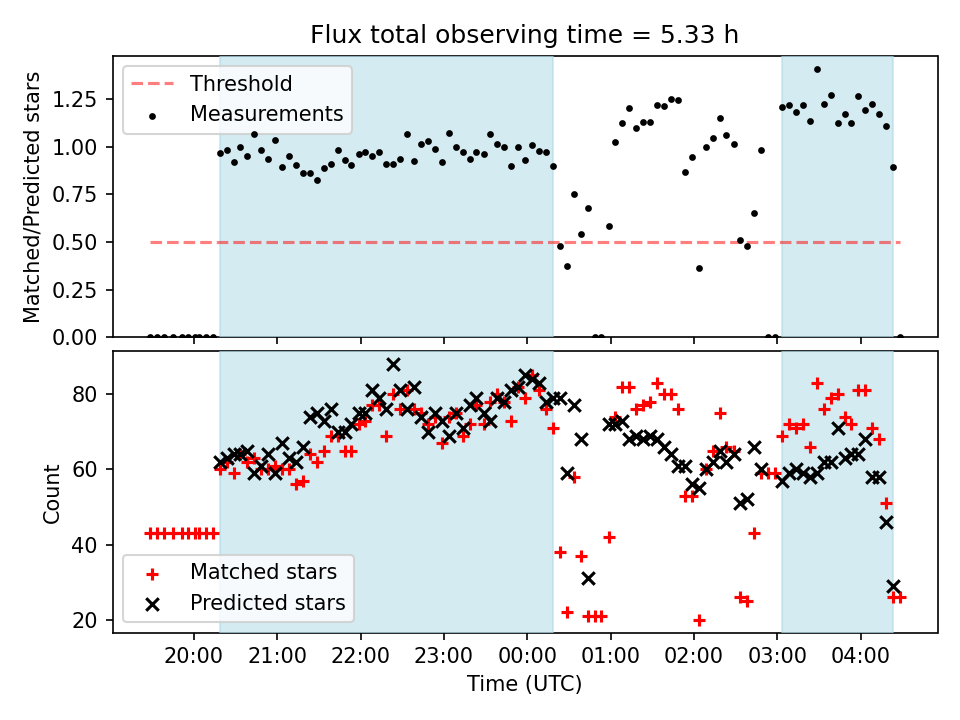 Flux total observing time = 5.33 h

Threshold
Measurements

Matched/Predicted stars

1.25
1.00
0.75
0.50
0.25
0.00

Count

80
60
40
20

Matched stars
Predicted stars

20:00 21:00 22:00 23:00 00:00 01:00 02:00 03:00 04:00

Time (UTC)